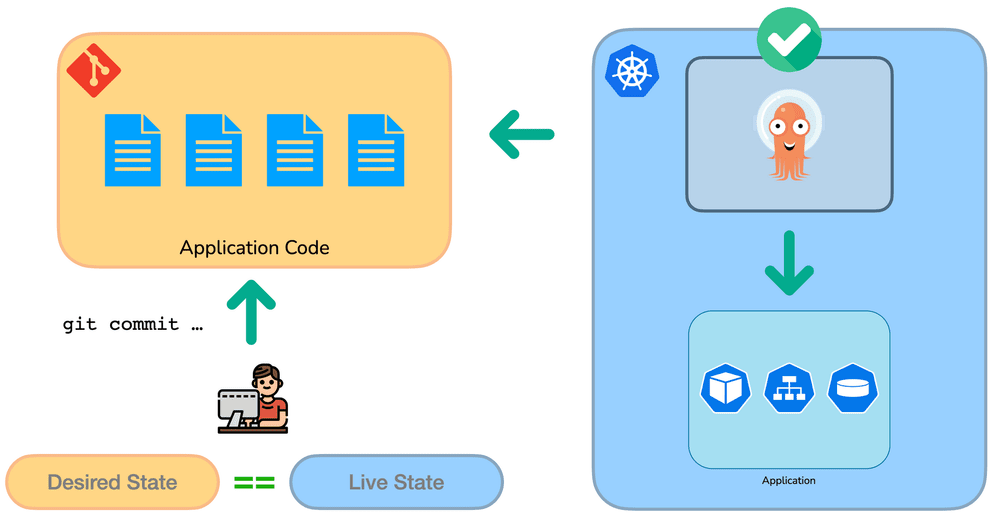 Application Code

git commit …

Desired State == Live State

Application